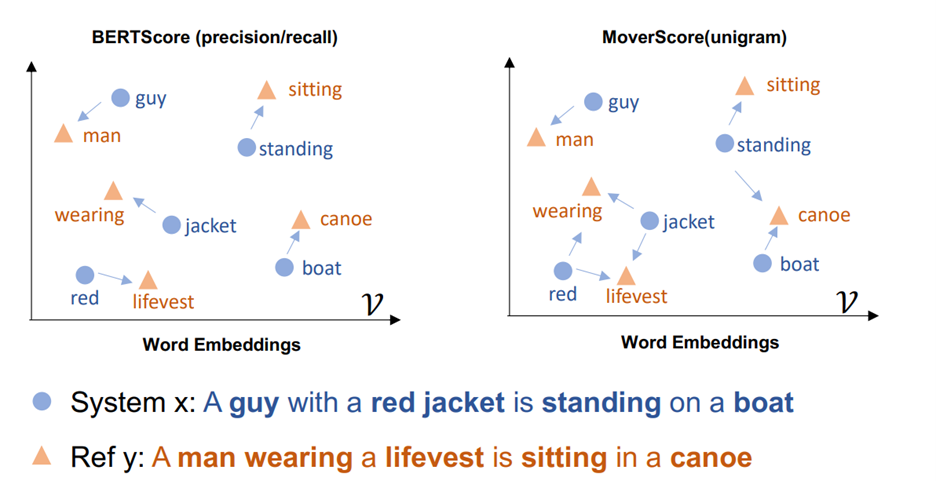 BERTScore (precision/recall)

guy
man
sitting
standing
wearing
jacket
canoe
boat
red
lifevest
$\mathcal{V}$

Word Embeddings

MoverScore(unigram)

guy
man
sitting
standing
wearing
jacket
canoe
boat
red
lifevest
$\mathcal{V}$

Word Embeddings

System x: A guy with a red jacket is standing on a boat

Ref y: A man wearing a lifevest is sitting in a canoe